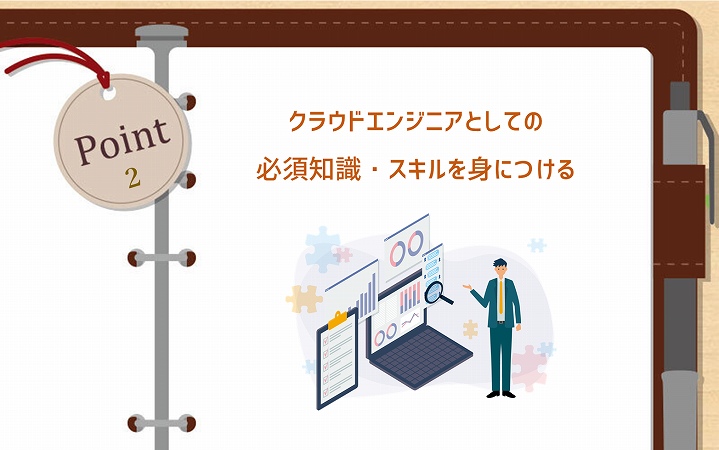 Point
2

クラウドエンジニアとしての
必須知識・スキルを身につける